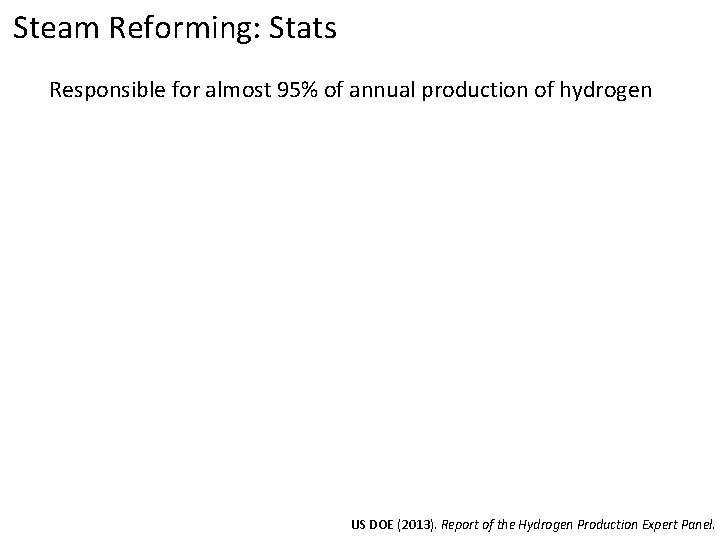 Steam Reforming: Stats

Responsible for almost 95% of annual production of hydrogen

US DOE (2013). Report of the Hydrogen Production Expert Panel.